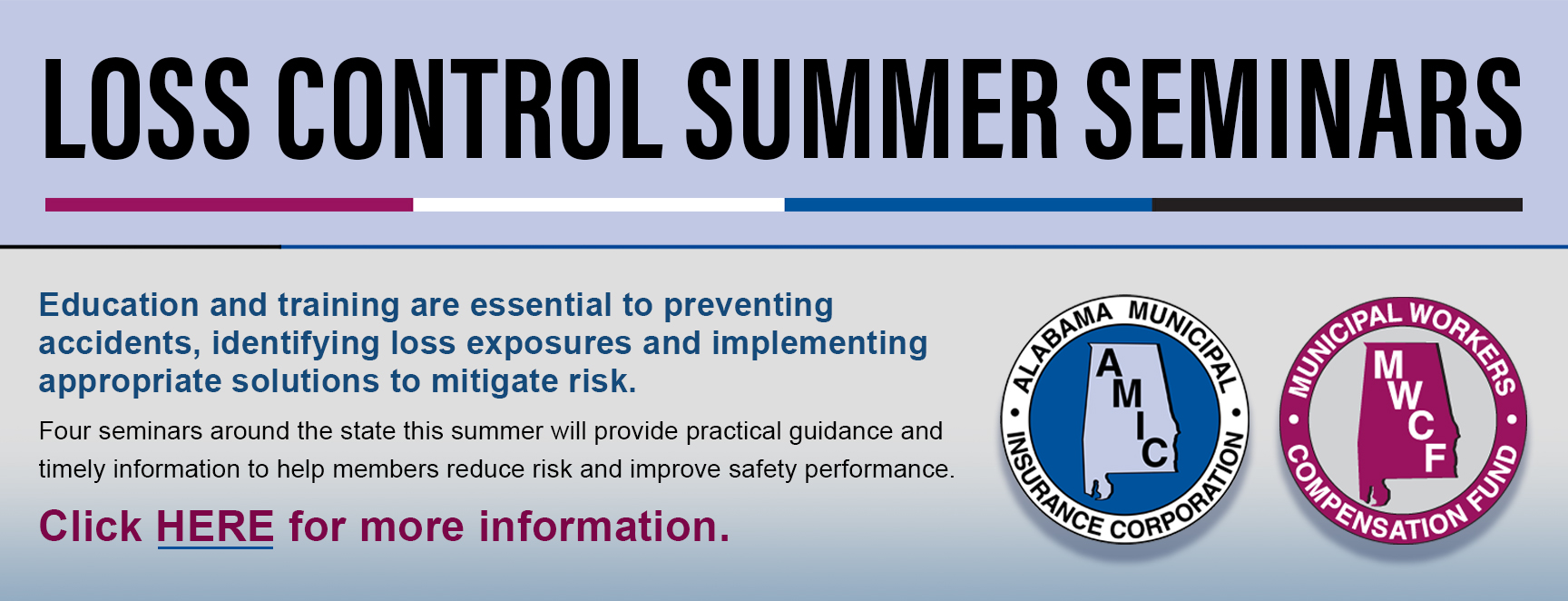 LOSS CONTROL SUMMER SEMINARS

Education and training are essential to preventing accidents, identifying loss exposures and implementing appropriate solutions to mitigate risk.

Four seminars around the state this summer will provide practical guidance and timely information to help members reduce risk and improve safety performance.

Click HERE for more information.

ALABAMA MUNICIPAL INSURANCE CORPORATION
AMIC

MUNICIPAL WORKERS COMPENSATION FUND
MWCF